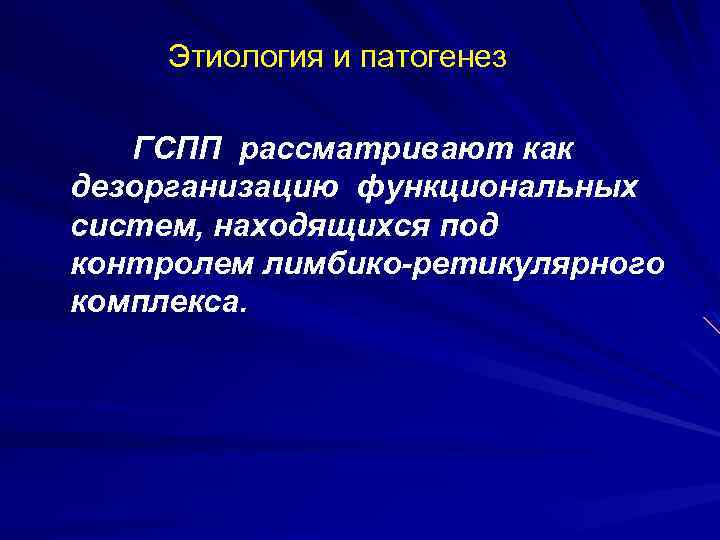 Этиология и патогенез

ГСПП рассматривают как дезорганизацию функциональных систем, находящихся под контролем лимбико-ретикулярного комплекса.